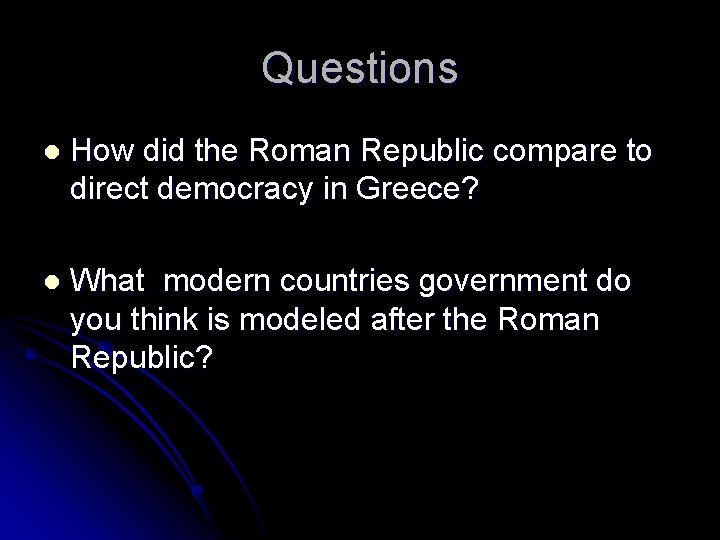 Questions

- How did the Roman Republic compare to direct democracy in Greece?

- What  modern countries government do you think is modeled after the Roman Republic?